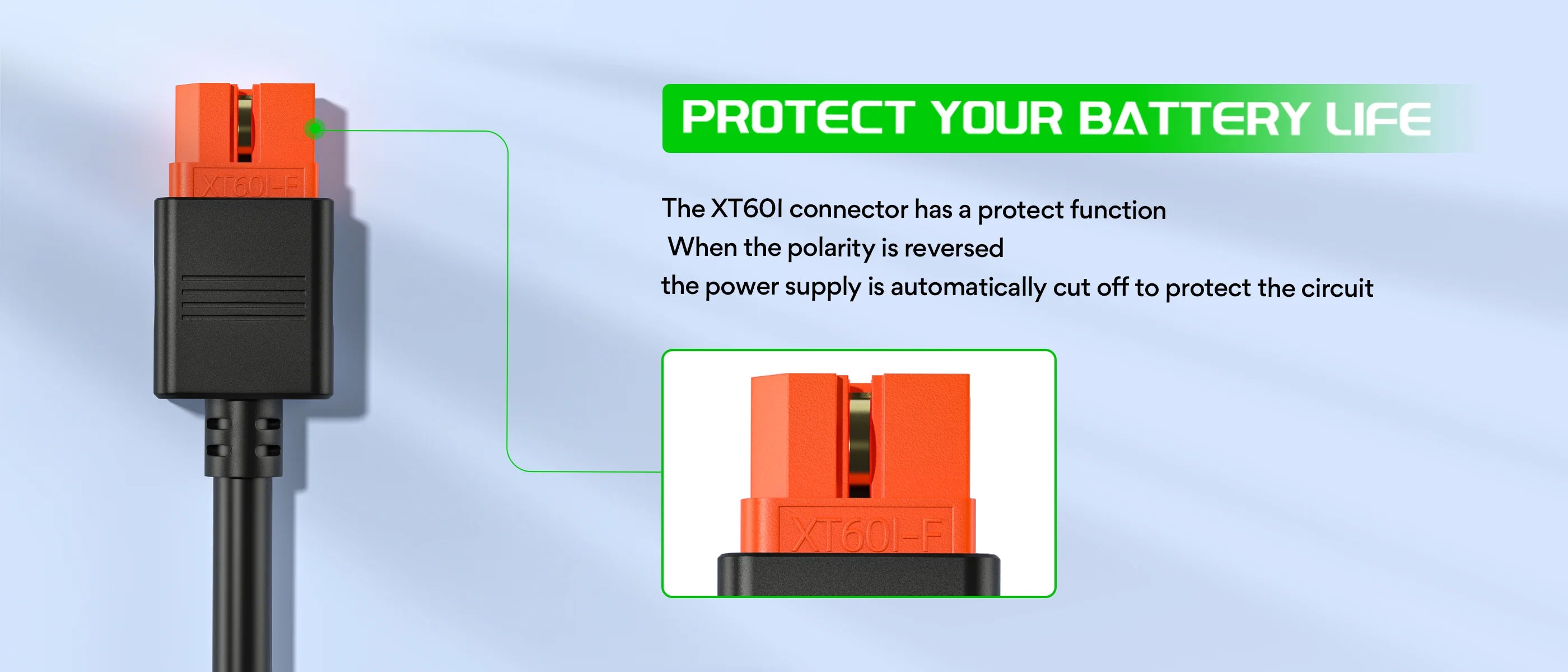 XT60I-F

PROTECT YOUR BATTERY LIFE

The XT60I connector has a protect function
When the polarity is reversed
the power supply is automatically cut off to protect the circuit

XT60I-F